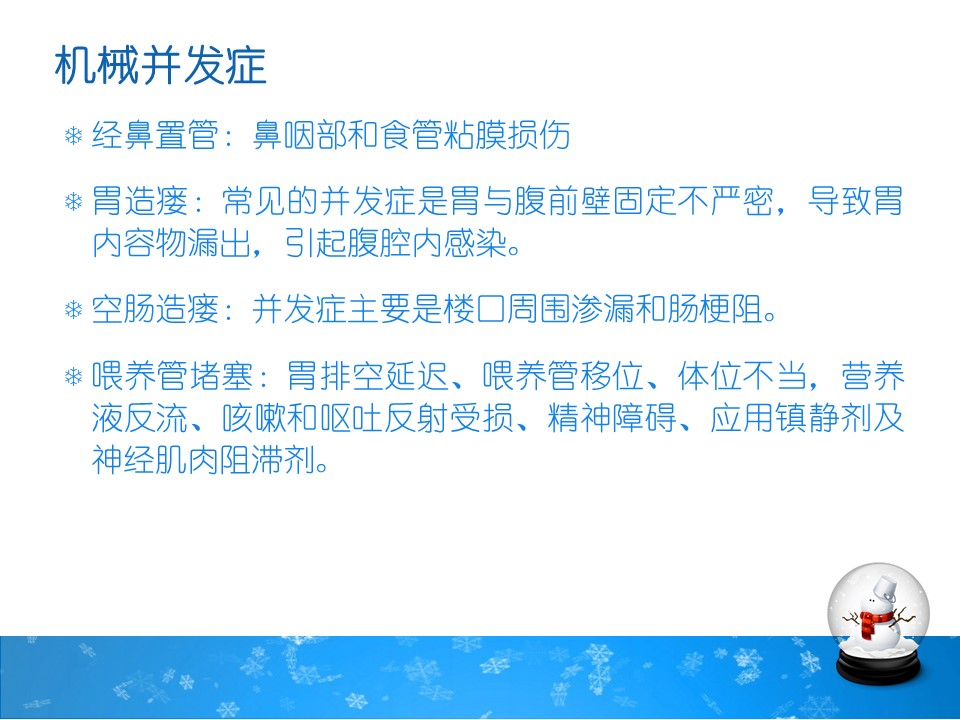 机械并发症

❄ 经鼻置管：鼻咽部和食管粘膜损伤

❄ 胃造瘘：常见的并发症是胃与腹前壁固定不严密，导致胃内容物漏出，引起腹腔内感染。

❄ 空肠造瘘：并发症主要是楼口周围渗漏和肠梗阻。

❄ 喂养管堵塞：胃排空延迟、喂养管移位、体位不当，营养液反流、咳嗽和呕吐反射受损、精神障碍、应用镇静剂及神经肌肉阻滞剂。